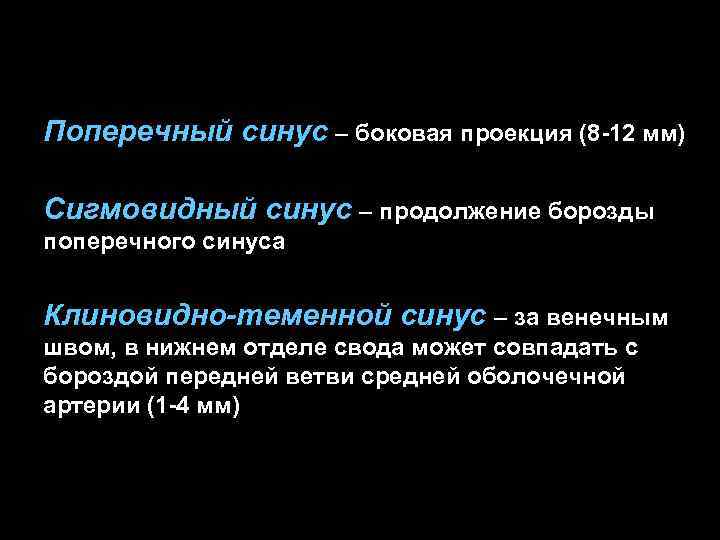 Поперечный синус – боковая проекция (8-12 мм)

Сигмовидный синус – продолжение борозды поперечного синуса

Клиновидно-теменной синус – за венечным швом, в нижнем отделе свода может совпадать с бороздой передней ветви средней оболочечной артерии (1-4 мм)